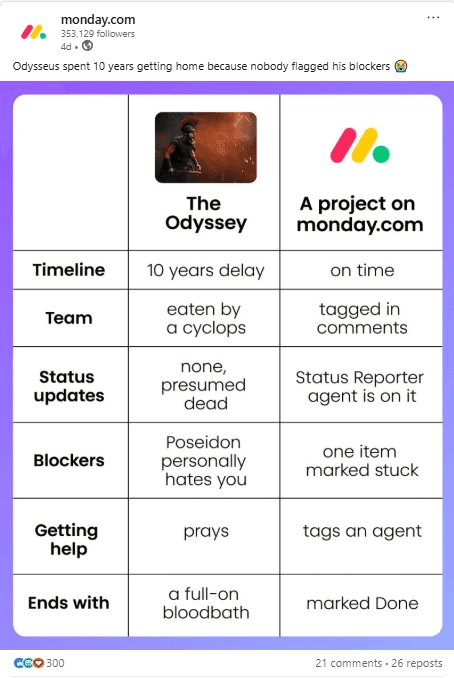 monday.com
353,129 followers
4d •

...

Odysseus spent 10 years getting home because nobody flagged his blockers 😭

| | The Odyssey | A project on monday.com |
|---|---|---|
| Timeline | 10 years delay | on time |
| Team | eaten by a cyclops | tagged in comments |
| Status updates | none, presumed dead | Status Reporter agent is on it |
| Blockers | Poseidon personally hates you | one item marked stuck |
| Getting help | prays | tags an agent |
| Ends with | a full-on bloodbath | marked Done |

300
21 comments • 26 reposts